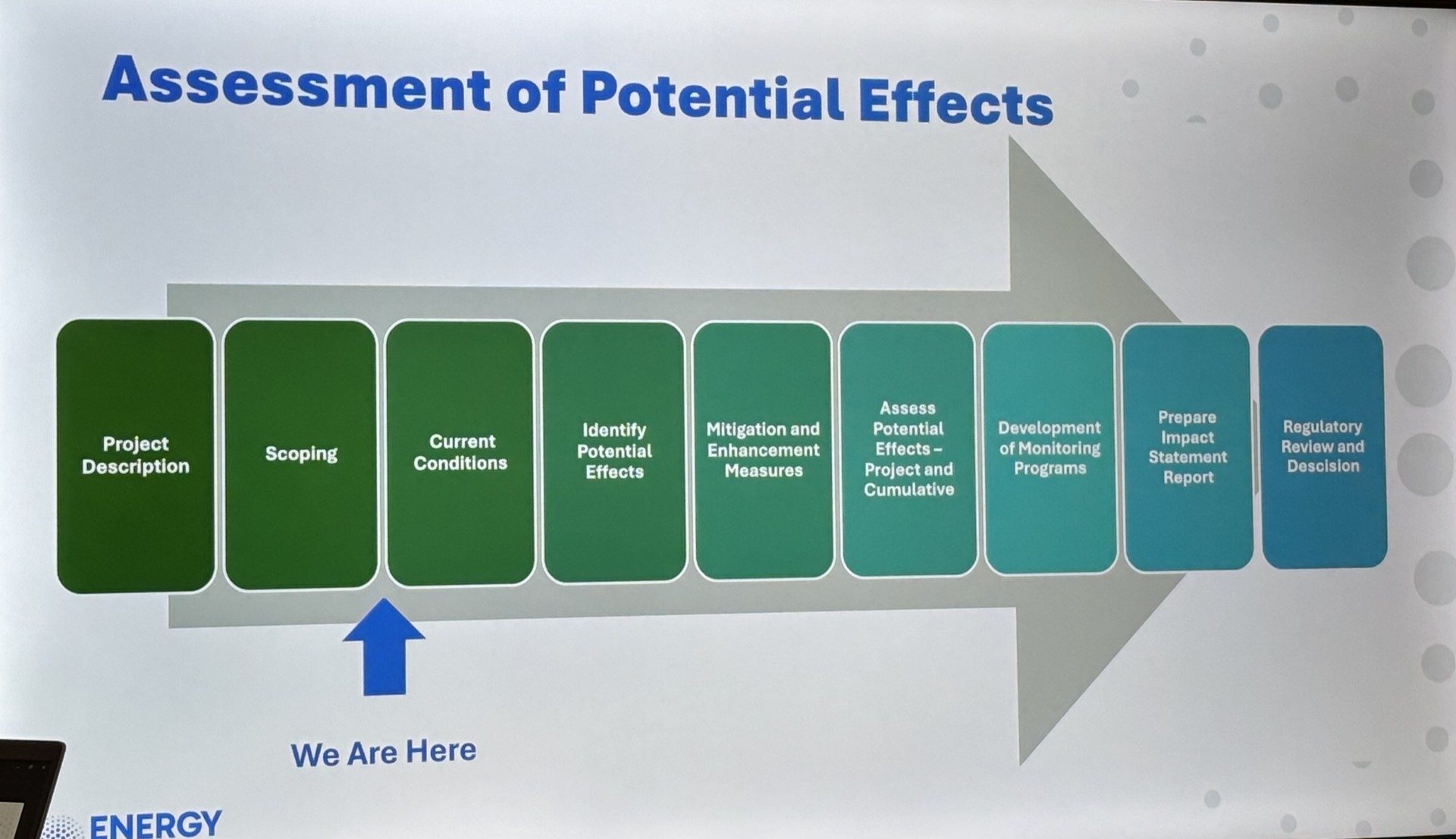 Assessment of Potential Effects

Project Description

Scoping

Current Conditions

Identify Potential Effects

Mitigation and Enhancement Measures

Assess Potential Effects – Project and Cumulative

Development of Monitoring Programs

Prepare Impact Statement Report

Regulatory Review and Descision

We Are Here

ENERGY